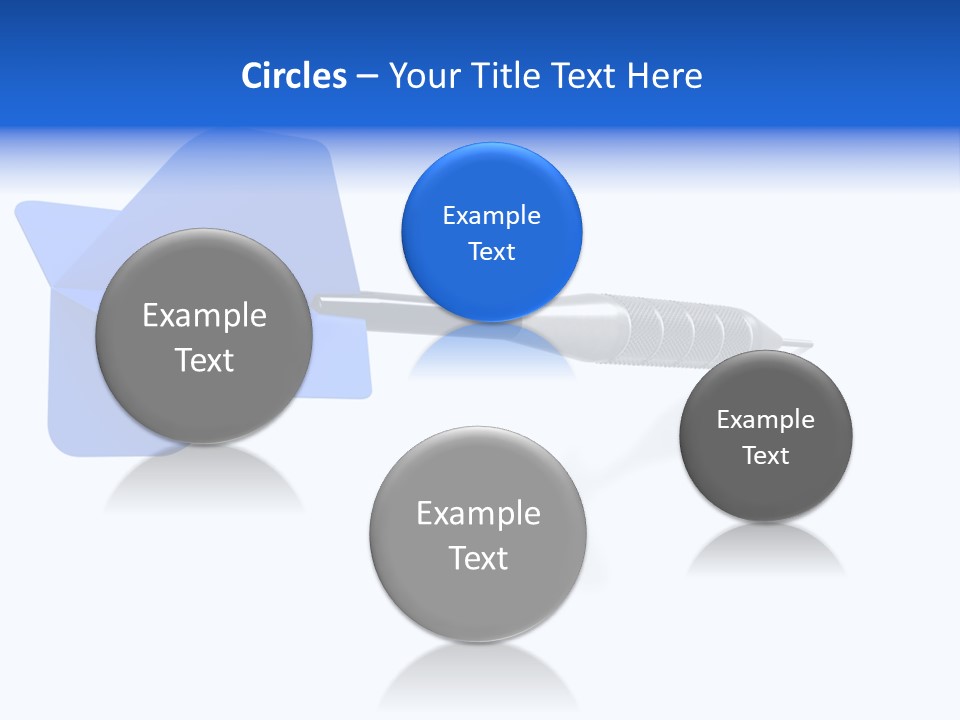 Circles – Your Title Text Here

Example Text

Example Text

Example Text

Example Text